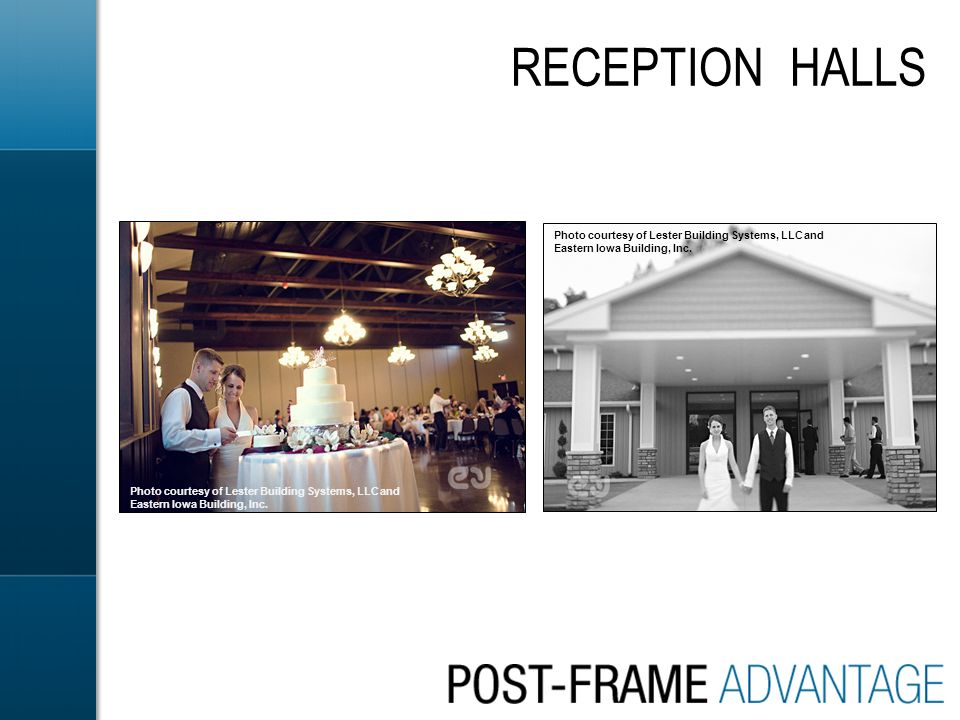 RECEPTION HALLS

Photo courtesy of Lester Building Systems, LLC and Eastern Iowa Building, Inc.

Photo courtesy of Lester Building Systems, LLC and Eastern Iowa Building, Inc.

POST-FRAME ADVANTAGE